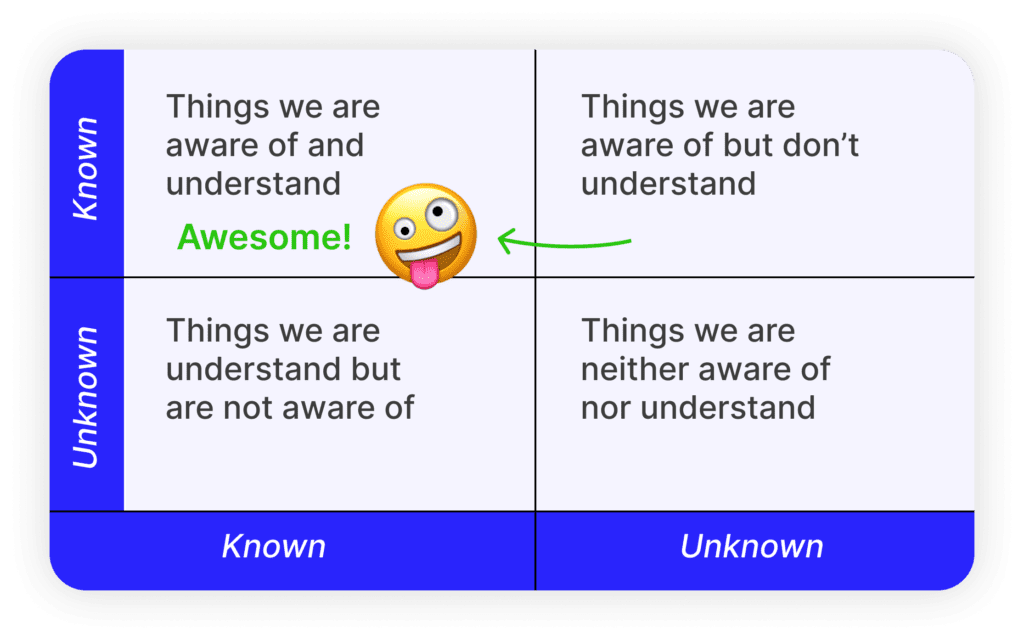 | | | |
|---|---|---|
| Known | Things we are aware of and understand Awesome! | Things we are aware of but don't understand |
| Unknown | Things we are understand but are not aware of | Things we are neither aware of nor understand |
| | Known | Unknown |